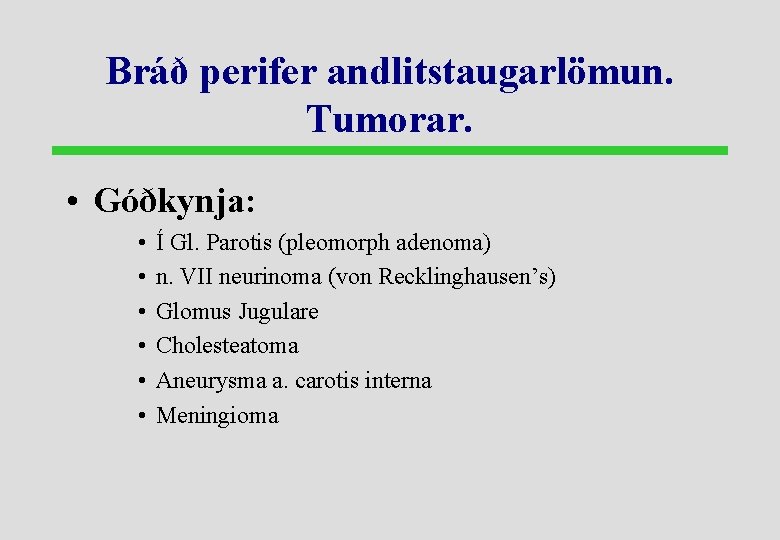 Bráð perifer andlitstaugarlömun. Tumorar.

• Góðkynja:
  • Í Gl. Parotis (pleomorph adenoma)
  • n. VII neurinoma (von Recklinghausen's)
  • Glomus Jugulare
  • Cholesteatoma
  • Aneurysma a. carotis interna
  • Meningioma